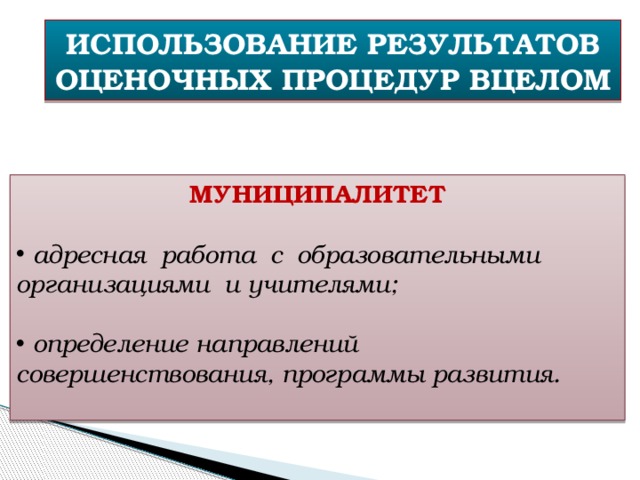 ИСПОЛЬЗОВАНИЕ РЕЗУЛЬТАТОВ ОЦЕНОЧНЫХ ПРОЦЕДУР ВЦЕЛОМ

МУНИЦИПАЛИТЕТ

• адресная работа с образовательными организациями и учителями;

• определение направлений совершенствования, программы развития.